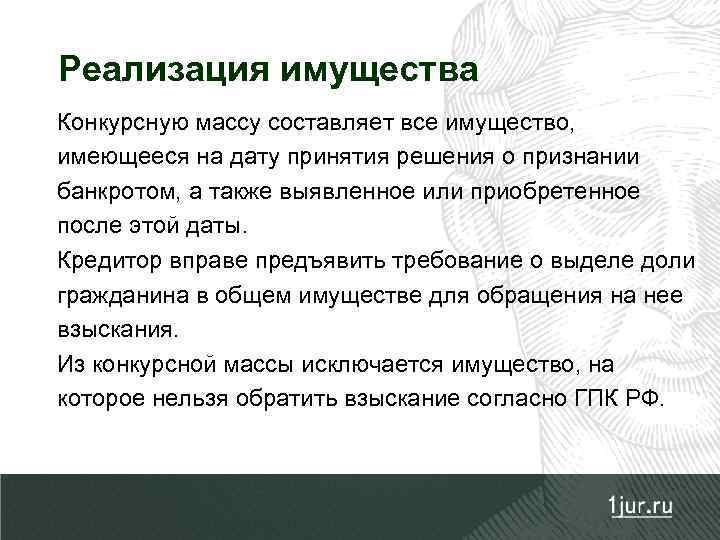 Реализация имущества

Конкурсную массу составляет все имущество, имеющееся на дату принятия решения о признании банкротом, а также выявленное или приобретенное после этой даты.
Кредитор вправе предъявить требование о выделе доли гражданина в общем имуществе для обращения на нее взыскания.
Из конкурсной массы исключается имущество, на которое нельзя обратить взыскание согласно ГПК РФ.

1jur.ru